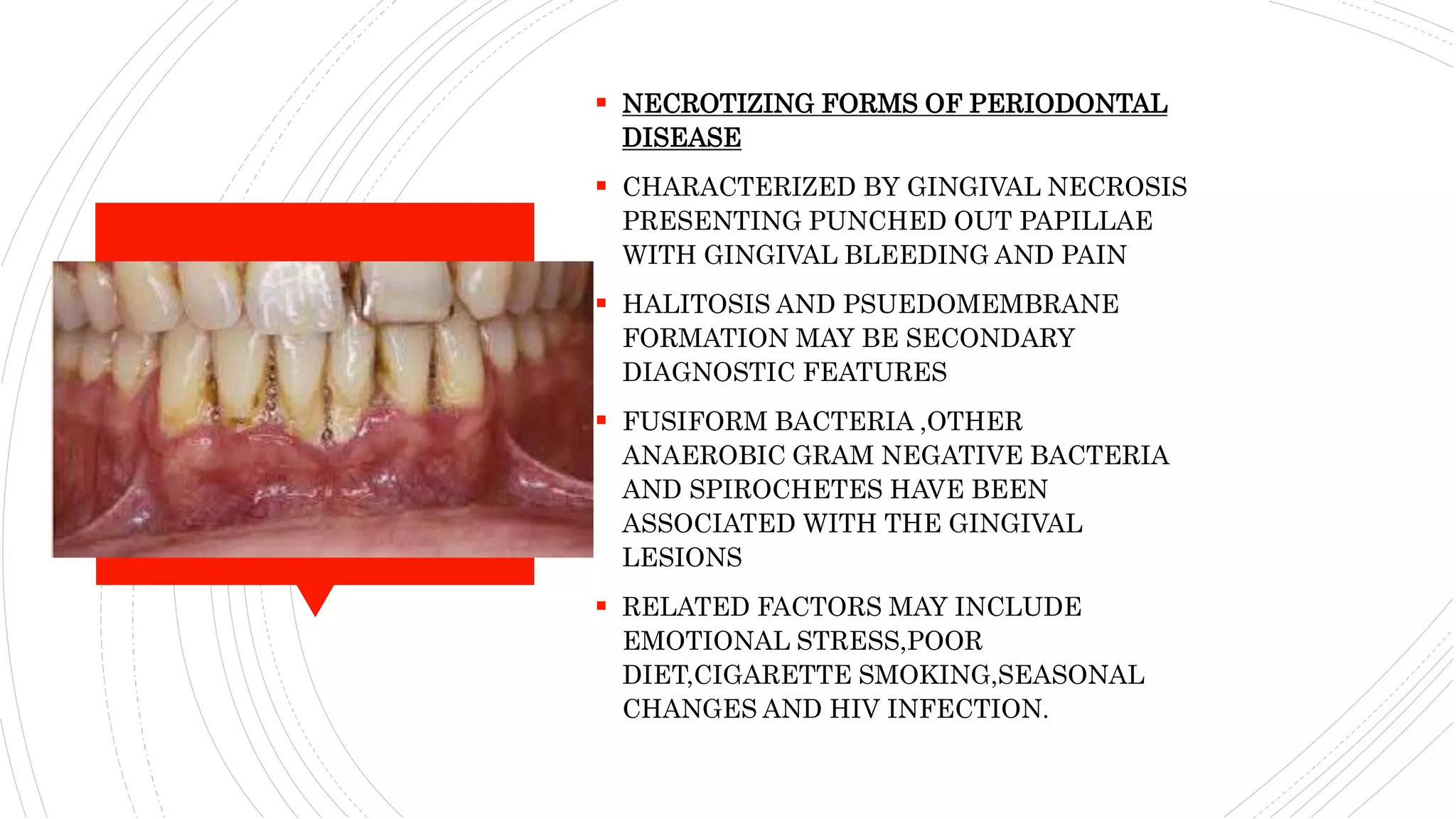 ▪ NECROTIZING FORMS OF PERIODONTAL DISEASE

▪ CHARACTERIZED BY GINGIVAL NECROSIS PRESENTING PUNCHED OUT PAPILLAE WITH GINGIVAL BLEEDING AND PAIN

▪ HALITOSIS AND PSUEDOMEMBRANE FORMATION MAY BE SECONDARY DIAGNOSTIC FEATURES

▪ FUSIFORM BACTERIA ,OTHER ANAEROBIC GRAM NEGATIVE BACTERIA AND SPIROCHETES HAVE BEEN ASSOCIATED WITH THE GINGIVAL LESIONS

▪ RELATED FACTORS MAY INCLUDE EMOTIONAL STRESS,POOR DIET,CIGARETTE SMOKING,SEASONAL CHANGES AND HIV INFECTION.